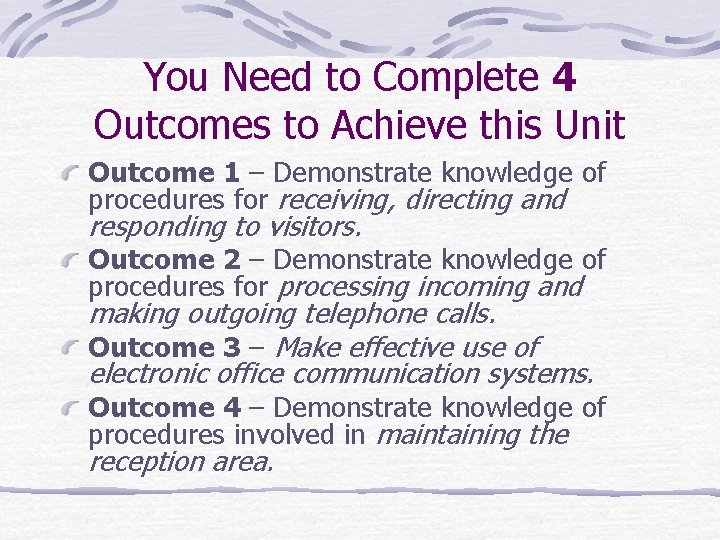 You Need to Complete 4 Outcomes to Achieve this Unit

Outcome 1 – Demonstrate knowledge of procedures for receiving, directing and responding to visitors.

Outcome 2 – Demonstrate knowledge of procedures for processing incoming and making outgoing telephone calls.

Outcome 3 – Make effective use of electronic office communication systems.

Outcome 4 – Demonstrate knowledge of procedures involved in maintaining the reception area.